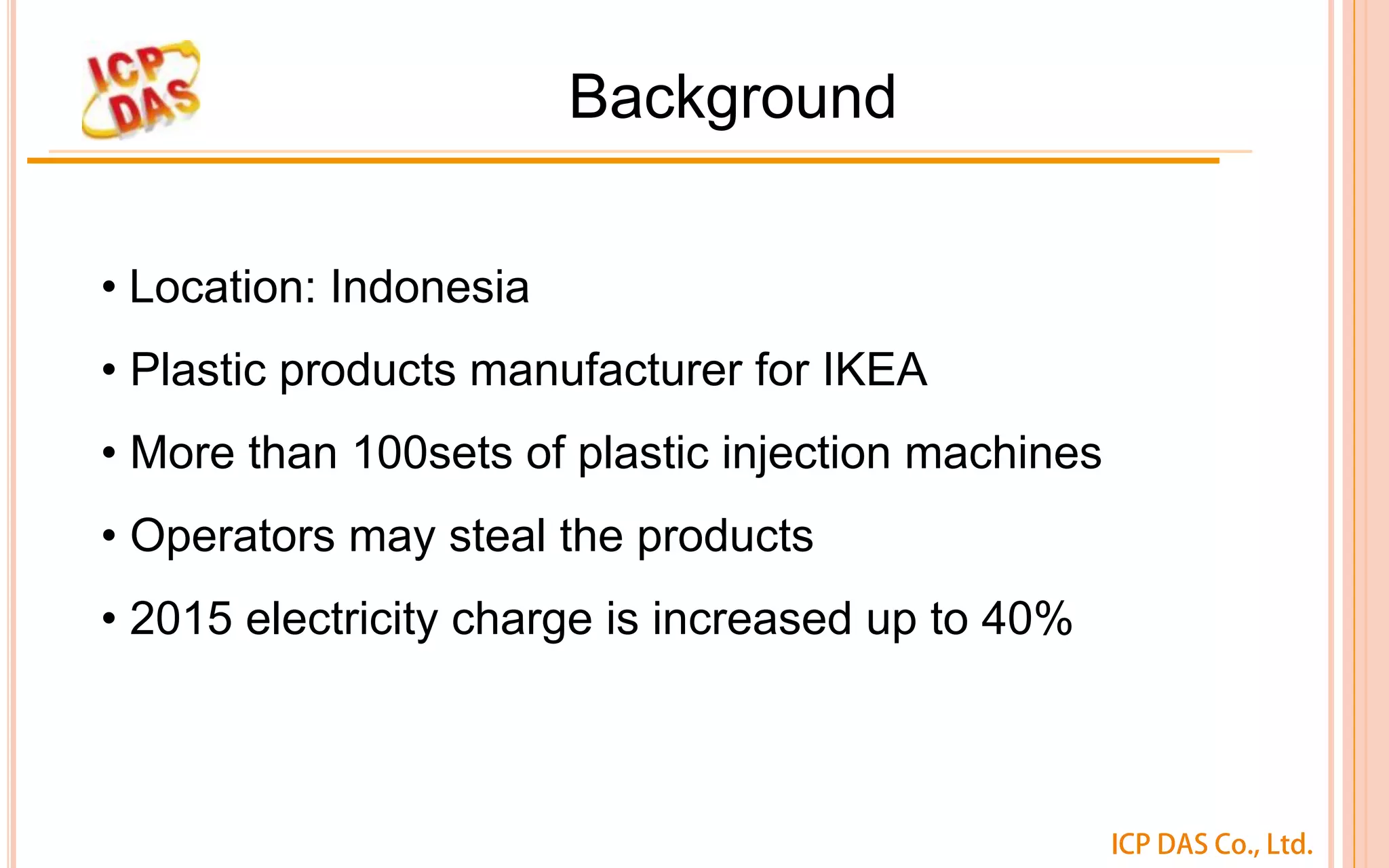 ICP DAS

Background

• Location: Indonesia
• Plastic products manufacturer for IKEA
• More than 100sets of plastic injection machines
• Operators may steal the products
• 2015 electricity charge is increased up to 40%

ICP DAS Co., Ltd.